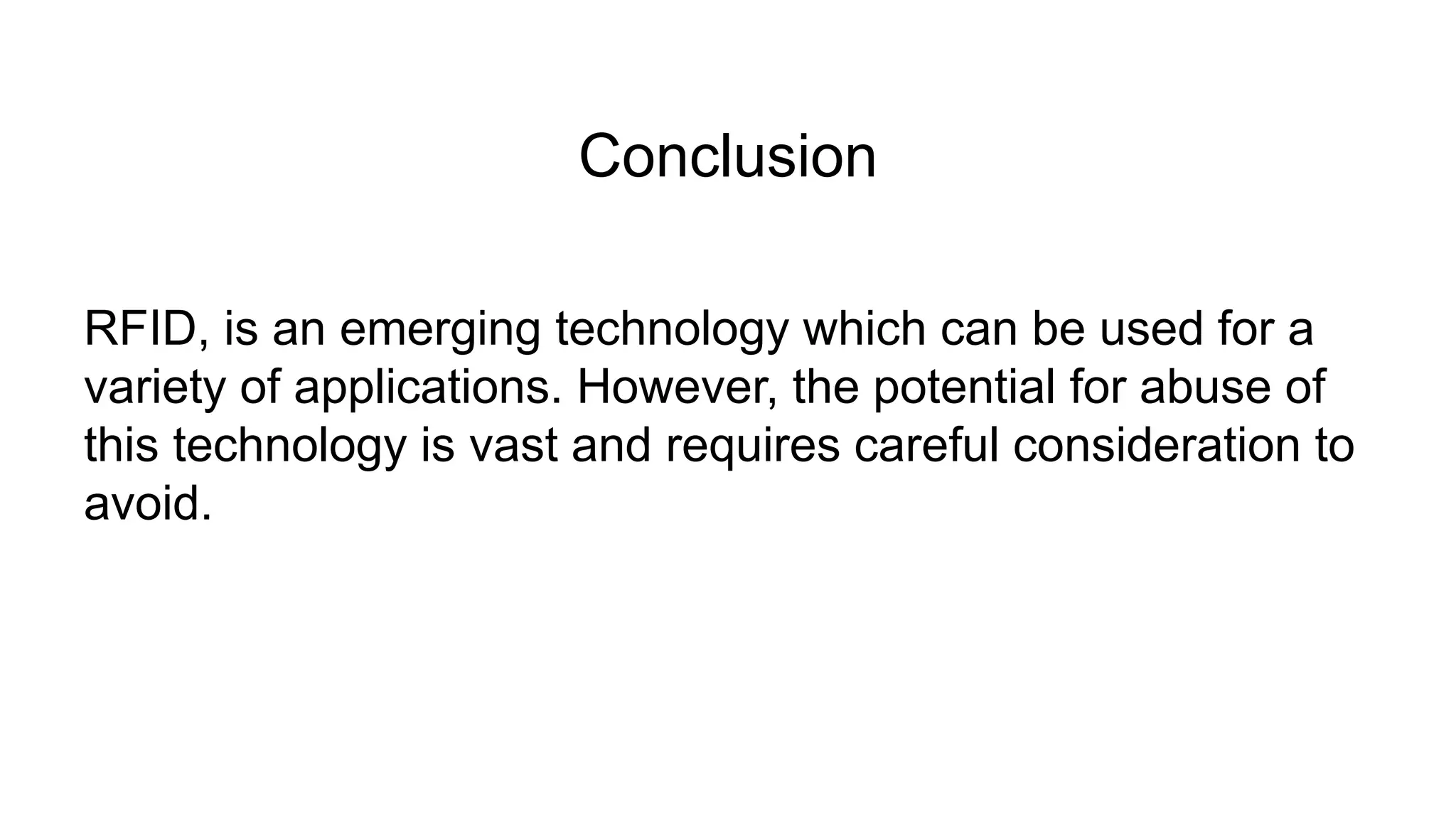 Conclusion

RFID, is an emerging technology which can be used for a variety of applications. However, the potential for abuse of this technology is vast and requires careful consideration to avoid.